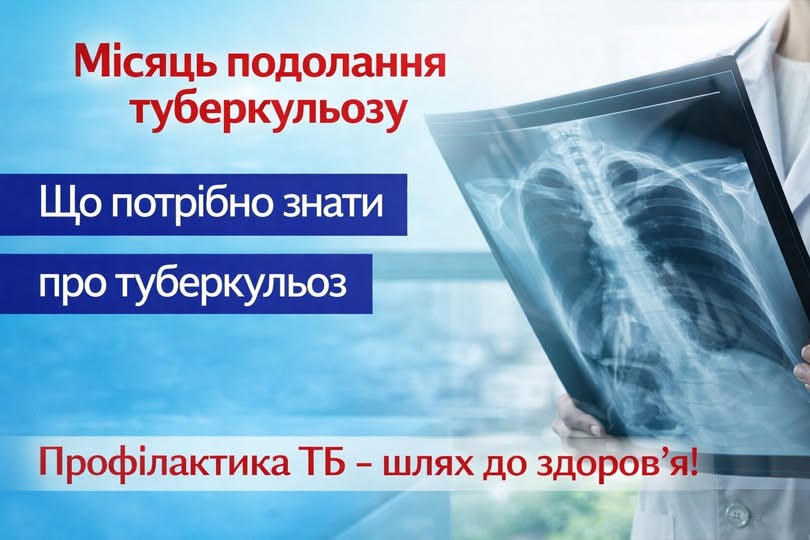 Місяць подолання туберкульозу

Що потрібно знати

про туберкульоз

Профілактика ТБ – шлях до здоров’я!